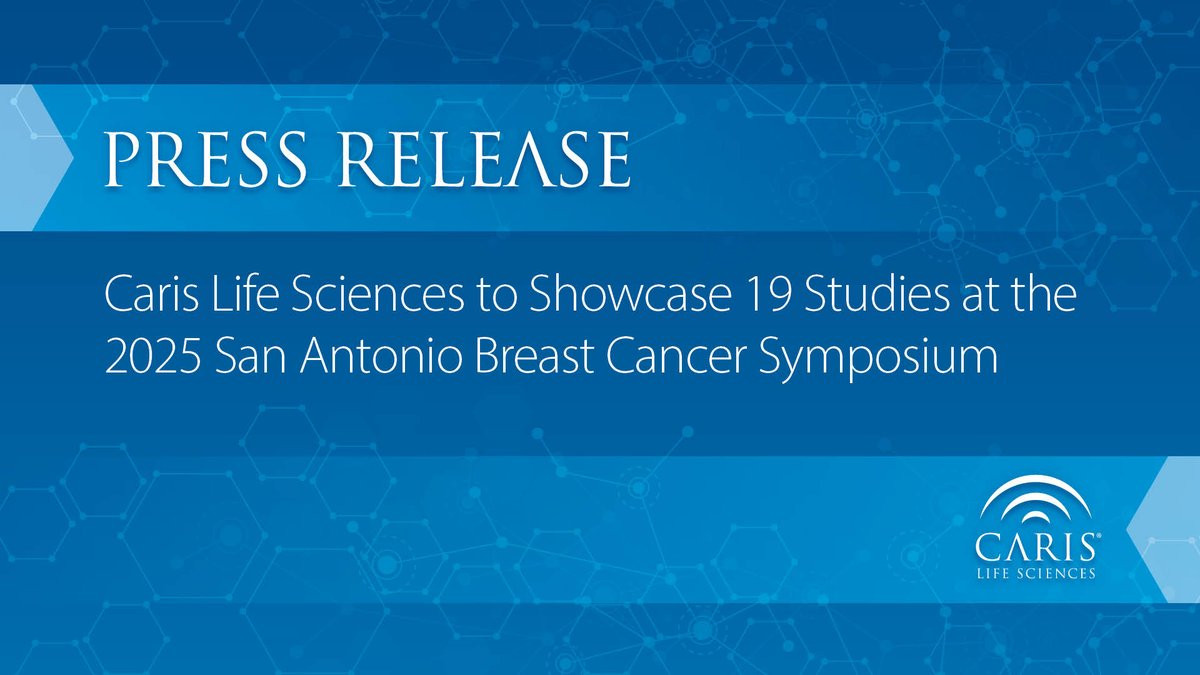 PRESS RELEASE

Caris Life Sciences to Showcase 19 Studies at the 2025 San Antonio Breast Cancer Symposium

CARIS®
LIFE SCIENCES